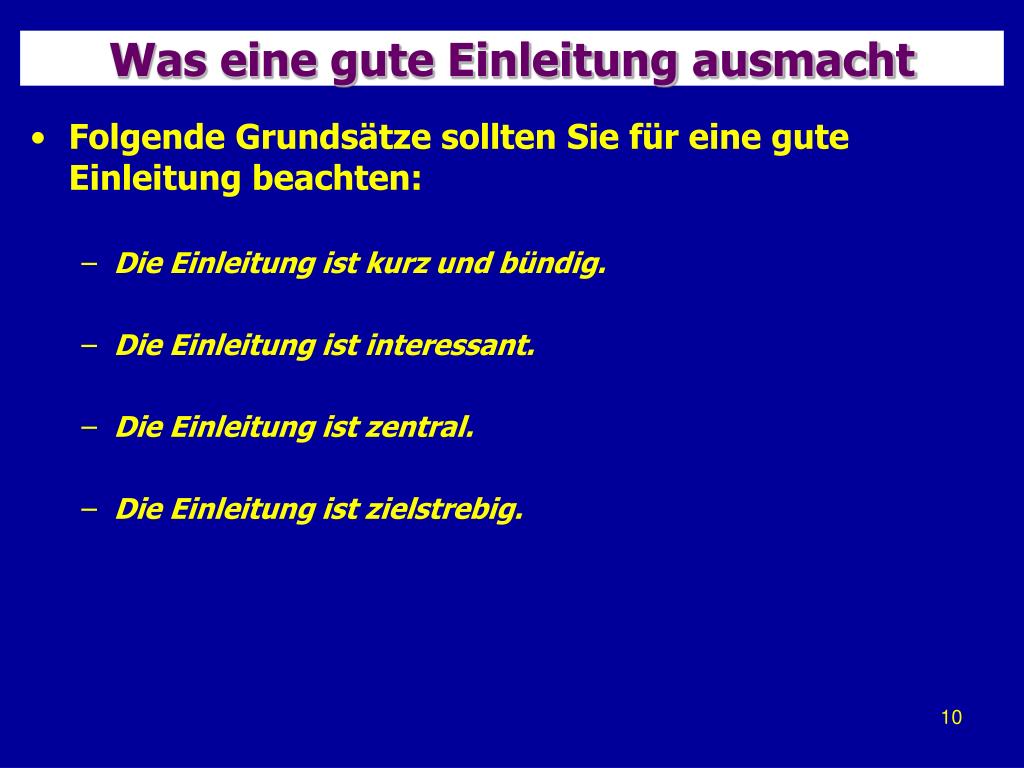 Was eine gute Einleitung ausmacht

• Folgende Grundsätze sollten Sie für eine gute Einleitung beachten:

– Die Einleitung ist kurz und bündig.

– Die Einleitung ist interessant.

– Die Einleitung ist zentral.

– Die Einleitung ist zielstrebig.

10